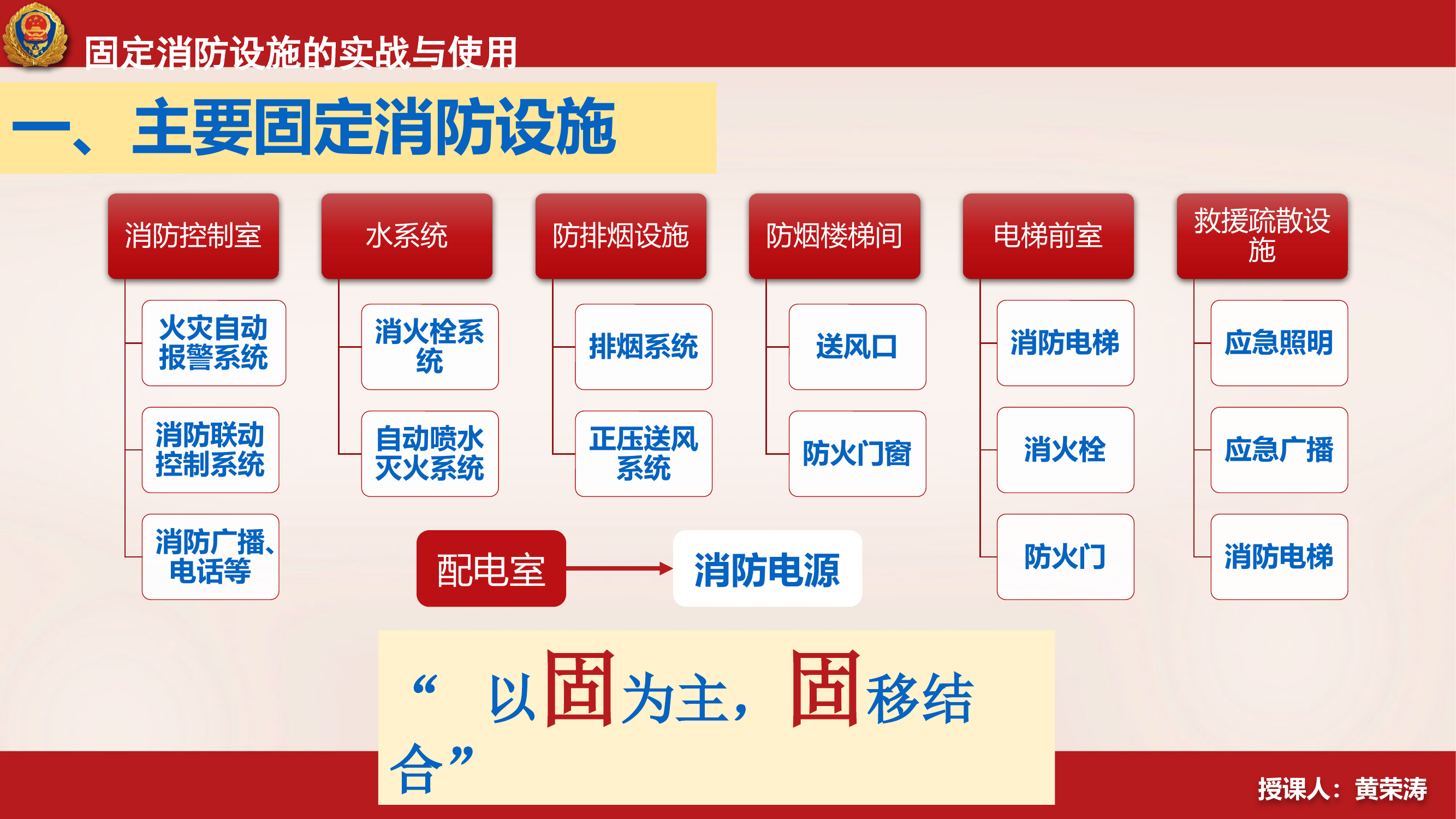 固定消防设施的实战与使用

一、主要固定消防设施

消防控制室
火灾自动报警系统
消防联动控制系统
消防广播、电话等

水系统
消火栓系统
自动喷水灭火系统

防排烟设施
排烟系统
正压送风系统

防烟楼梯间
送风口
防火门窗

电梯前室
消防电梯
消火栓
防火门

救援疏散设施
应急照明
应急广播
消防电梯

配电室
消防电源

“ 以固为主，固移结合”

授课人：黄荣涛